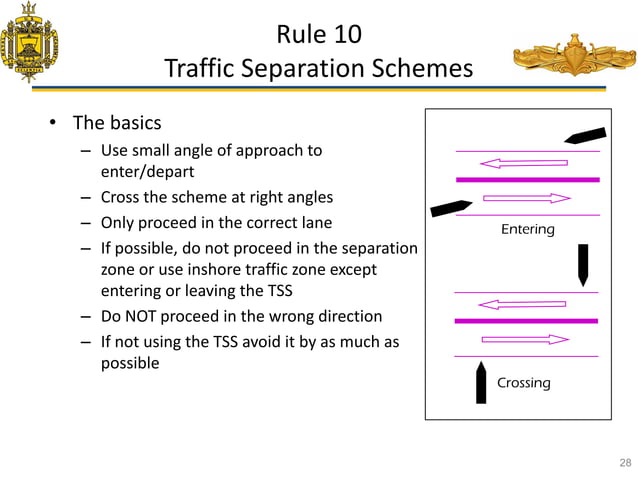 Rule 10
Traffic Separation Schemes

• The basics
– Use small angle of approach to enter/depart
– Cross the scheme at right angles
– Only proceed in the correct lane
– If possible, do not proceed in the separation zone or use inshore traffic zone except entering or leaving the TSS
– Do NOT proceed in the wrong direction
– If not using the TSS avoid it by as much as possible

Entering

Crossing

28